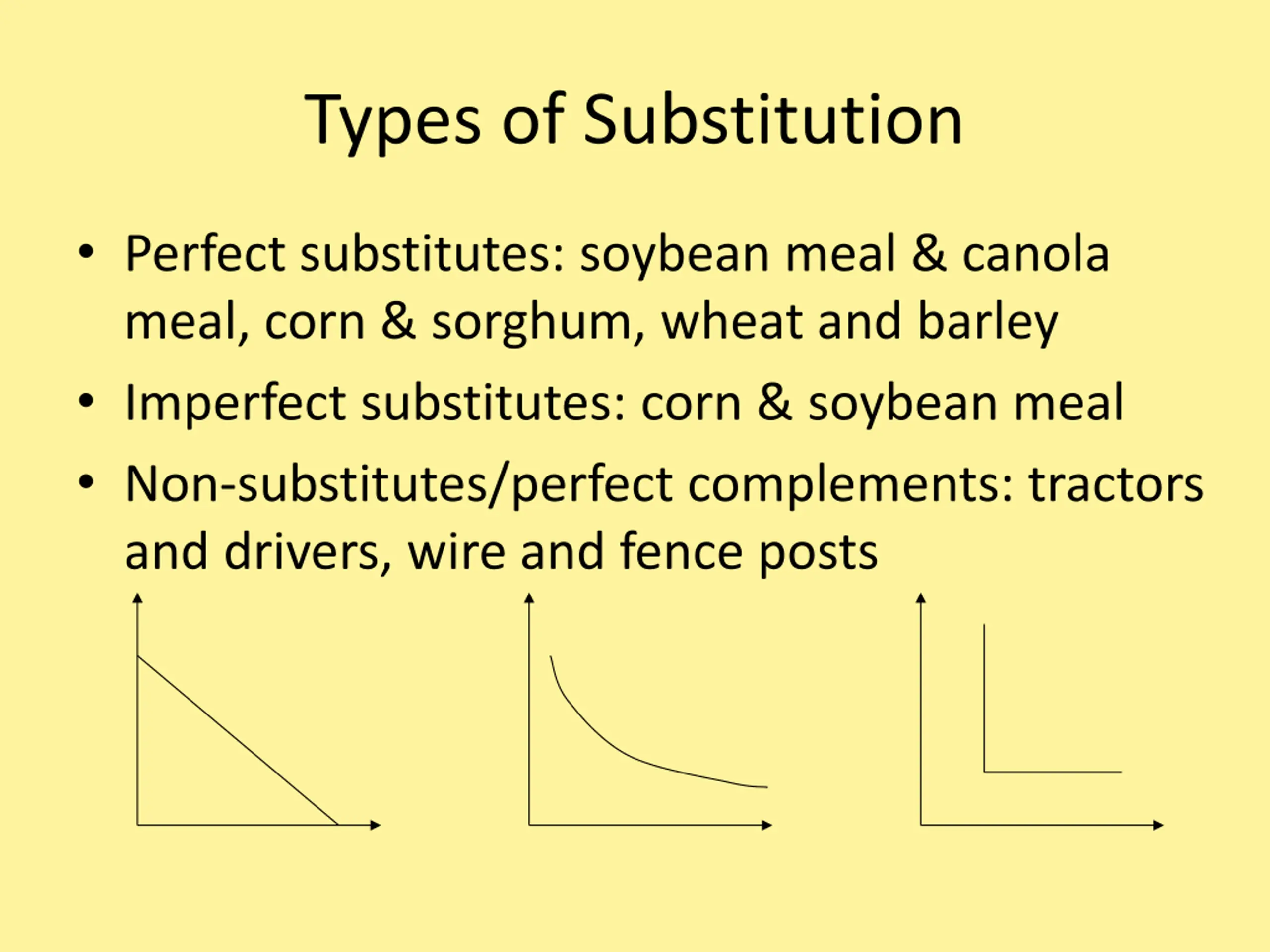 Types of Substitution

• Perfect substitutes: soybean meal & canola meal, corn & sorghum, wheat and barley

• Imperfect substitutes: corn & soybean meal

• Non-substitutes/perfect complements: tractors and drivers, wire and fence posts